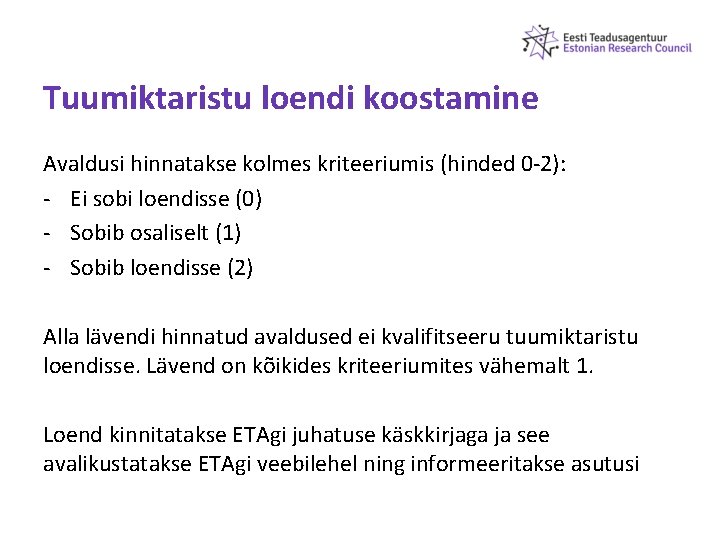 Eesti Teadusagentuur
Estonian Research Council

Tuumiktaristu loendi koostamine

Avaldusi hinnatakse kolmes kriteeriumis (hinded 0-2):
- Ei sobi loendisse (0)
- Sobib osaliselt (1)
- Sobib loendisse (2)

Alla lävendi hinnatud avaldused ei kvalifitseeru tuumiktaristu loendisse. Lävend on kõikides kriteeriumites vähemalt 1.

Loend kinnitatakse ETAgi juhatuse käskkirjaga ja see avalikustatakse ETAgi veebilehel ning informeeritakse asutusi